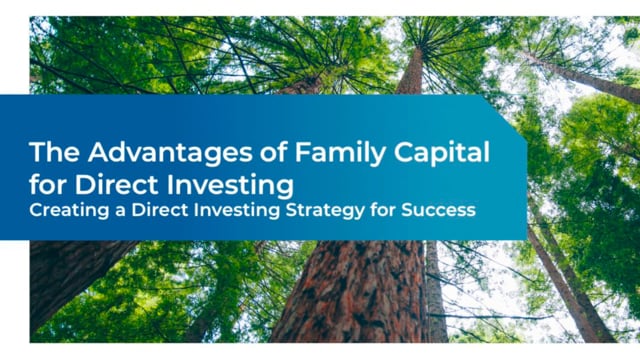 The Advantages of Family Capital for Direct Investing
Creating a Direct Investing Strategy for Success